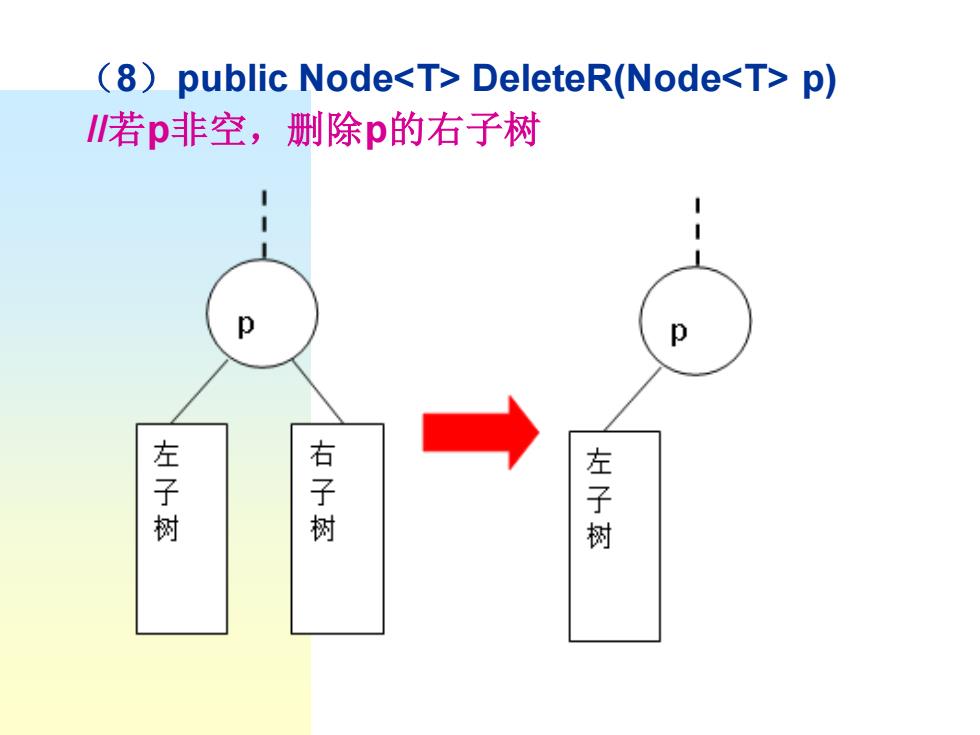 （8）public Node<T> DeleteR(Node<T> p)
//若p非空，删除p的右子树

p

左子树

右子树

p

左子树